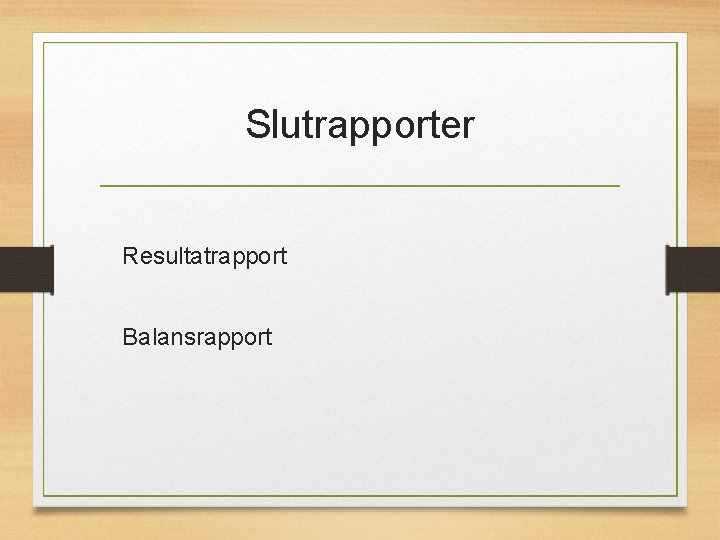 Slutrapporter

Resultatrapport

Balansrapport